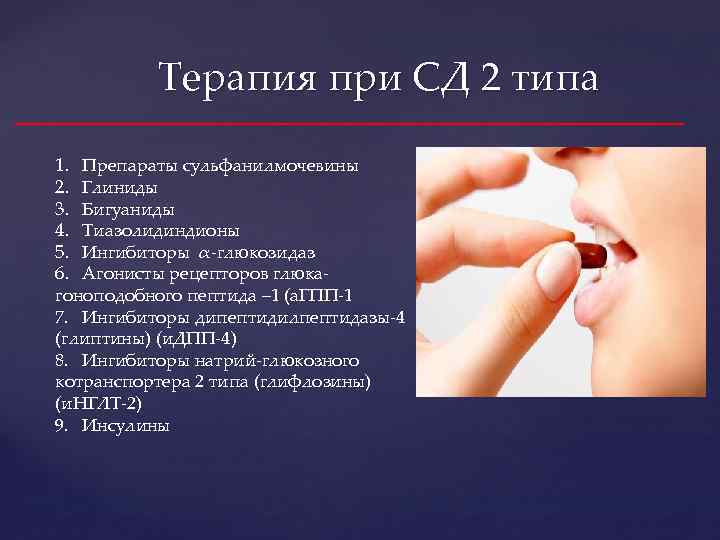 Терапия при СД 2 типа

1. Препараты сульфанилмочевины
2. Глиниды
3. Бигуаниды
4. Тиазолидиндионы
5. Ингибиторы $\alpha$-глюкозидаз
6. Агонисты рецепторов глюкагоноподобного пептида –1 (аГПП-1
7. Ингибиторы дипептидилпептидазы-4 (глиптины) (иДПП-4)
8. Ингибиторы натрий-глюкозного котранспортера 2 типа (глифлозины) (иНГЛТ-2)
9. Инсулины